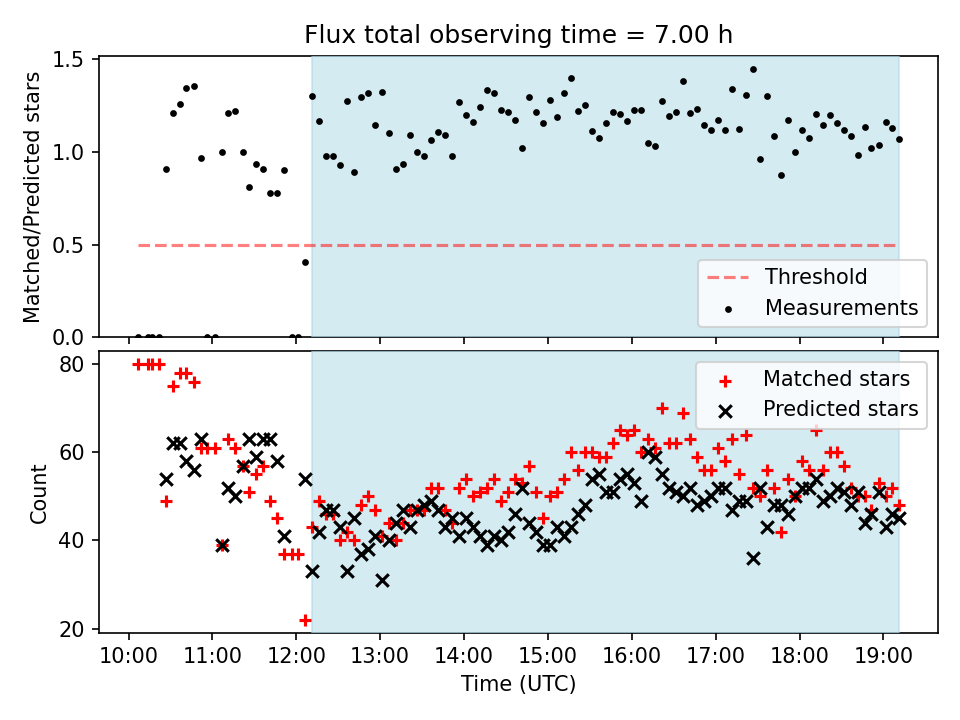 Flux total observing time = 7.00 h

Matched/Predicted stars

1.5
1.0
0.5
0.0

Threshold
Measurements

Count

80
60
40
20

Matched stars
Predicted stars

10:00 11:00 12:00 13:00 14:00 15:00 16:00 17:00 18:00 19:00

Time (UTC)